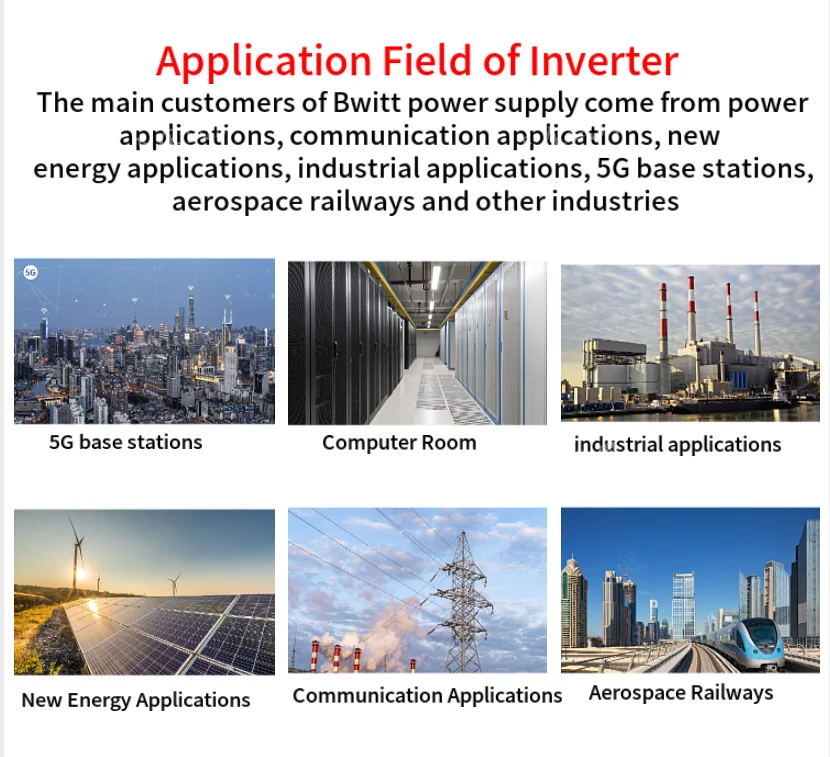 Application Field of Inverter

The main customers of Bwitt power supply come from power applications, communication applications, new energy applications, industrial applications, 5G base stations, aerospace railways and other industries

5G

5G base stations

Computer Room

industrial applications

New Energy Applications

Communication Applications

Aerospace Railways